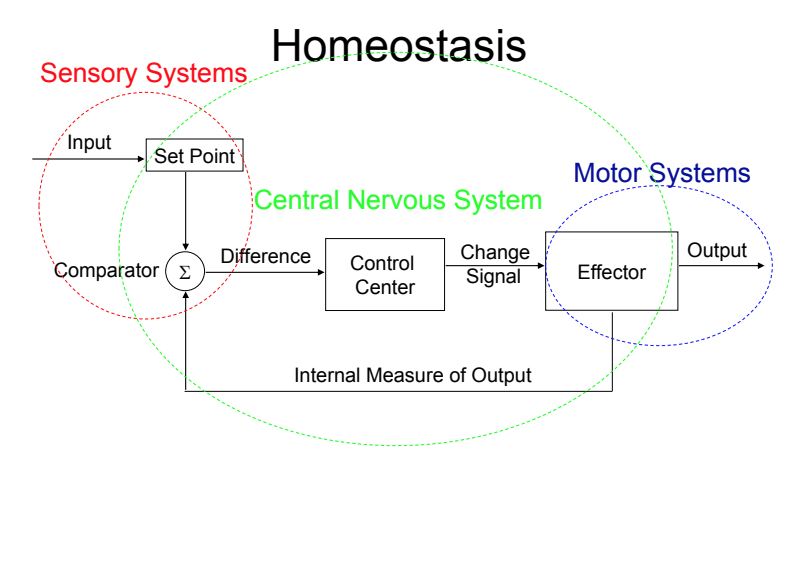 Homeostasis

Sensory Systems

Input

Set Point

Motor Systems

Central Nervous System

Comparator

$\Sigma$

Difference

Control Center

Change Signal

Effector

Output

Internal Measure of Output